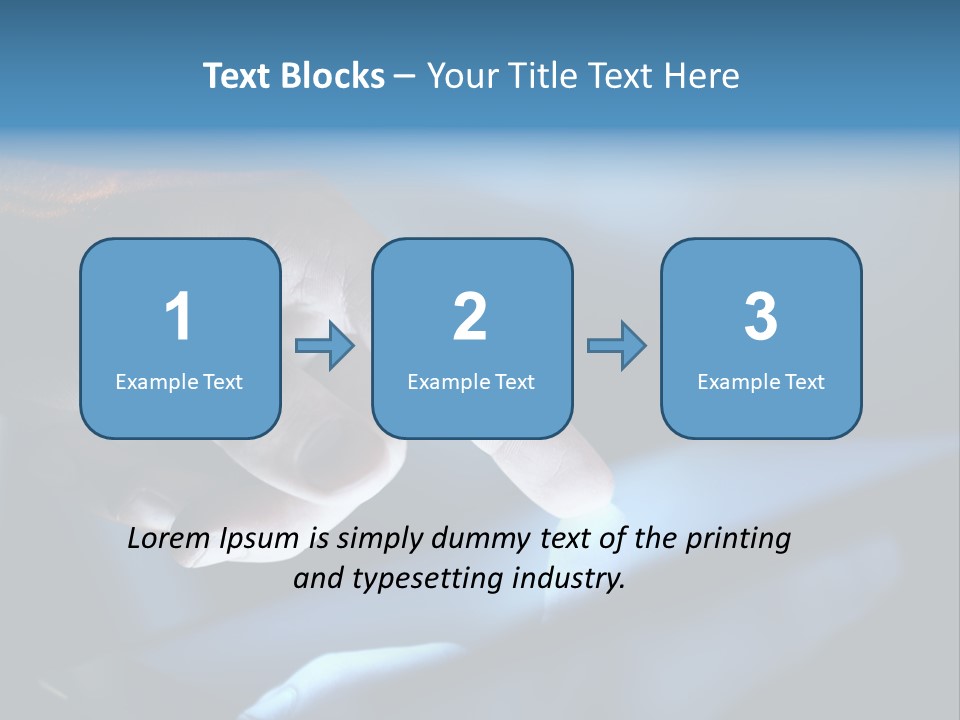 Text Blocks – Your Title Text Here

1
Example Text

2
Example Text

3
Example Text

Lorem Ipsum is simply dummy text of the printing and typesetting industry.